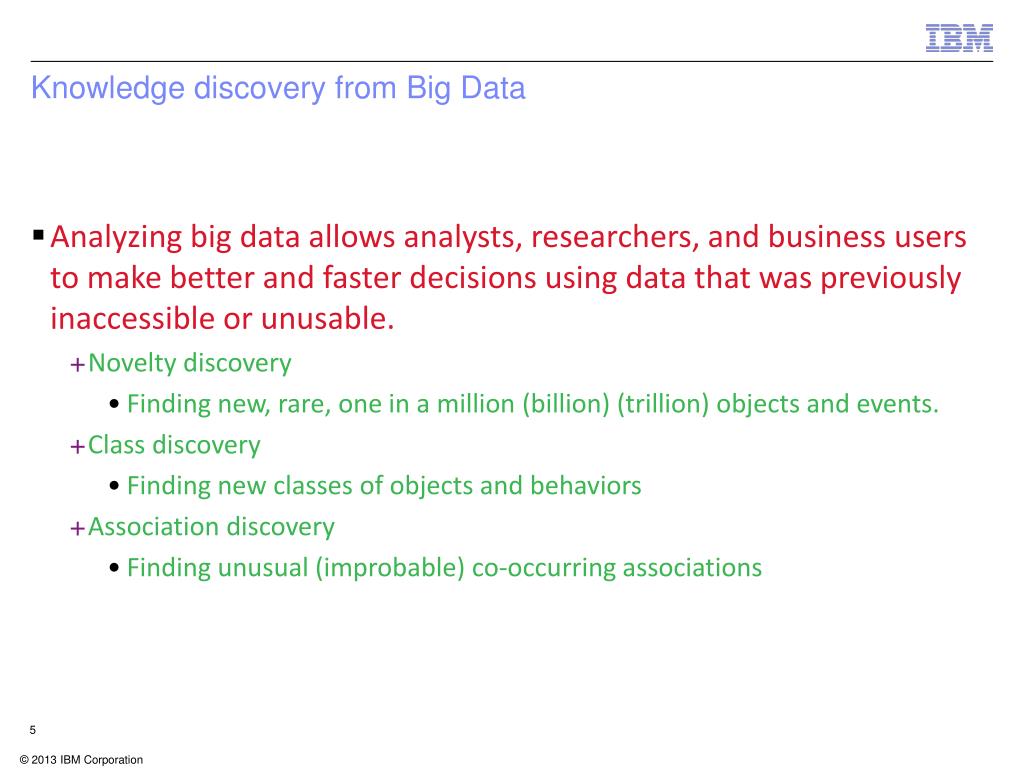 IBM

Knowledge discovery from Big Data

▪ Analyzing big data allows analysts, researchers, and business users to make better and faster decisions using data that was previously inaccessible or unusable.

+ Novelty discovery

• Finding new, rare, one in a million (billion) (trillion) objects and events.

+ Class discovery

• Finding new classes of objects and behaviors

+ Association discovery

• Finding unusual (improbable) co-occurring associations

5

© 2013 IBM Corporation